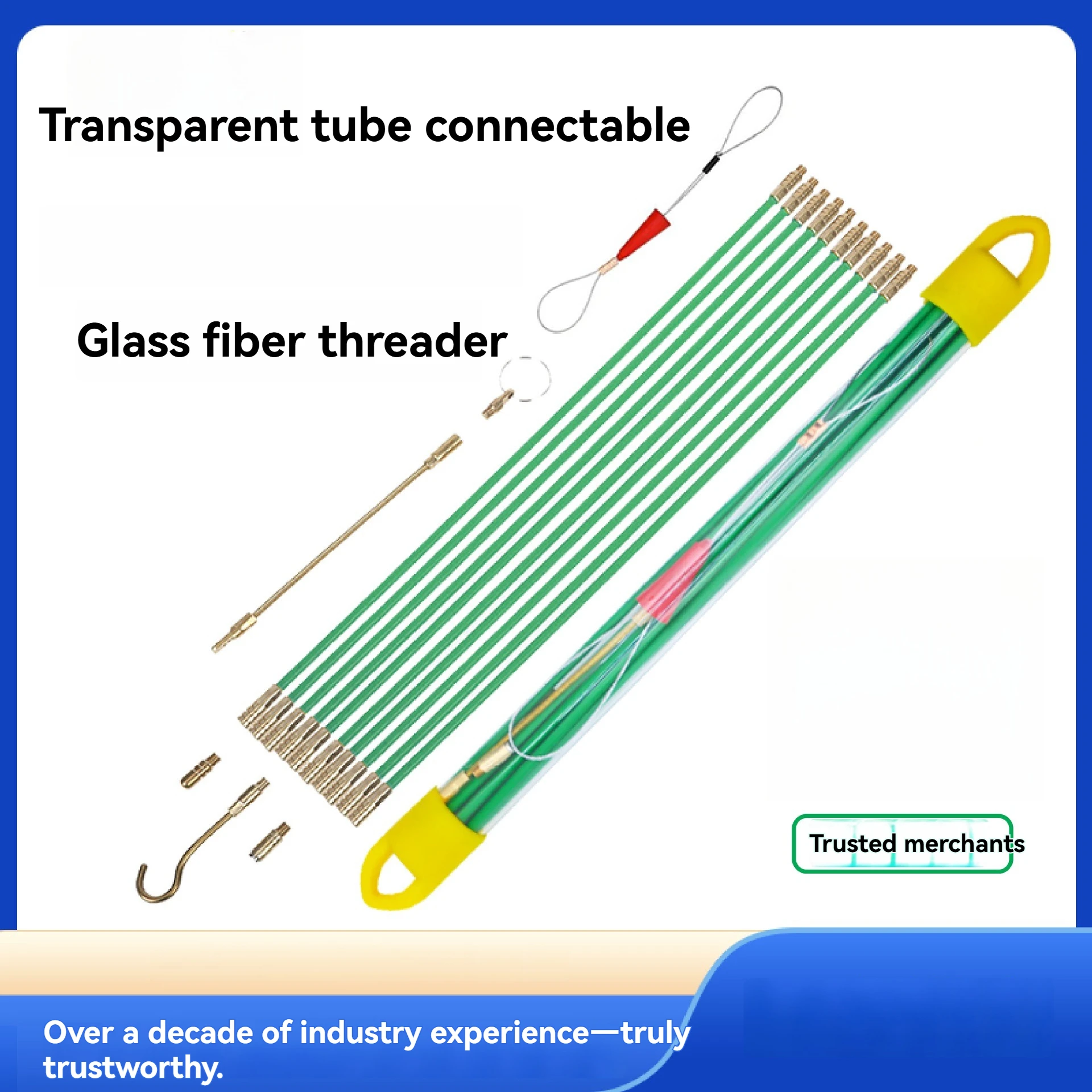 Transparent tube connectable

Glass fiber threader

Trusted merchants

Over a decade of industry experience—truly trustworthy.